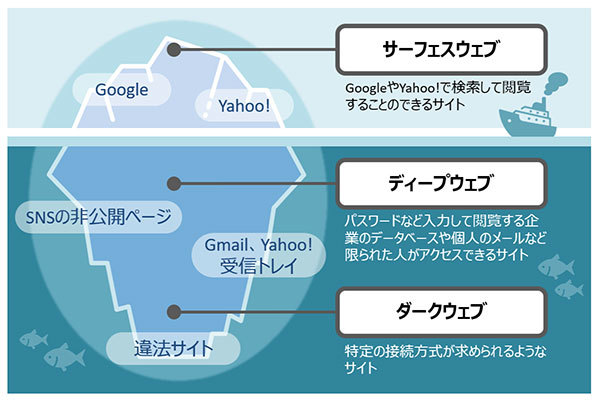 Google

Yahoo!

サーフェスウェブ

GoogleやYahoo!で検索して閲覧することのできるサイト

SNSの非公開ページ

Gmail、Yahoo!
受信トレイ

ディープウェブ

パスワードなど入力して閲覧する企業のデータベースや個人のメールなど限られた人がアクセスできるサイト

違法サイト

ダークウェブ

特定の接続方式が求められるようなサイト